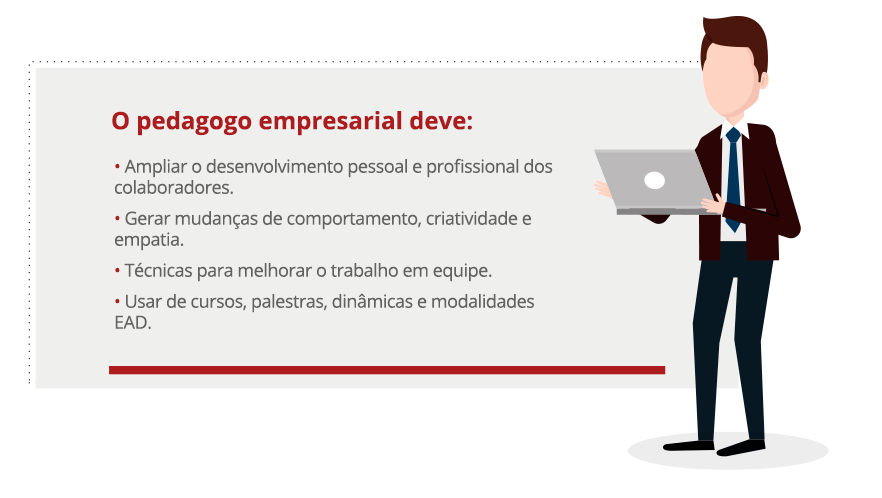 O pedagogo empresarial deve:

• Ampliar o desenvolvimento pessoal e profissional dos colaboradores.

• Gerar mudanças de comportamento, criatividade e empatia.

• Técnicas para melhorar o trabalho em equipe.

• Usar de cursos, palestras, dinâmicas e modalidades EAD.